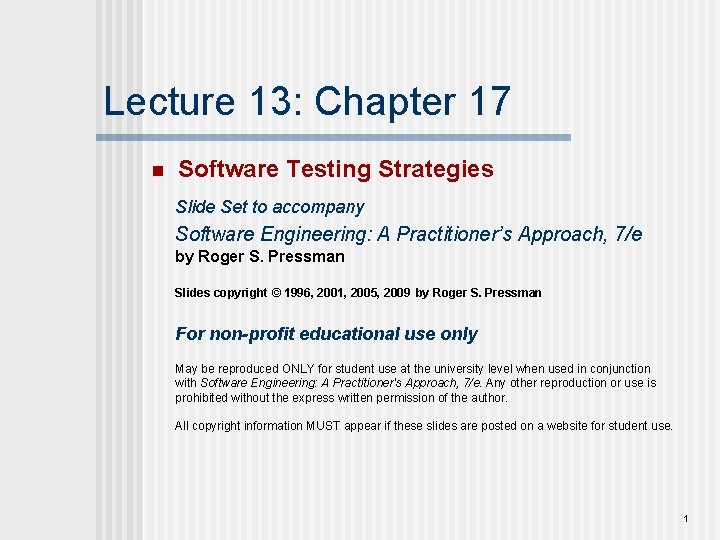 Lecture 13: Chapter 17

Software Testing Strategies

Slide Set to accompany

Software Engineering: A Practitioner's Approach, 7/e

by Roger S. Pressman

Slides copyright © 1996, 2001, 2005, 2009 by Roger S. Pressman

For non-profit educational use only

May be reproduced ONLY for student use at the university level when used in conjunction with Software Engineering: A Practitioner's Approach, 7/e. Any other reproduction or use is prohibited without the express written permission of the author.

All copyright information MUST appear if these slides are posted on a website for student use.

1